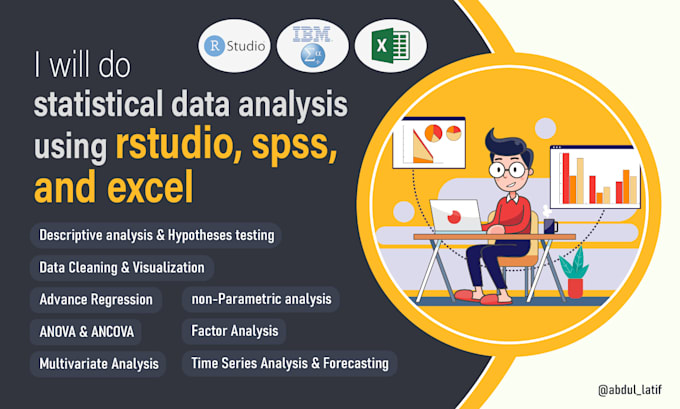 R Studio

IBM

X

I will do statistical data analysis using rstudio, spss, and excel

Descriptive analysis & Hypotheses testing

Data Cleaning & Visualization

Advance Regression

non-Parametric analysis

ANOVA & ANCOVA

Factor Analysis

Multivariate Analysis

Time Series Analysis & Forecasting

@abdul_latif